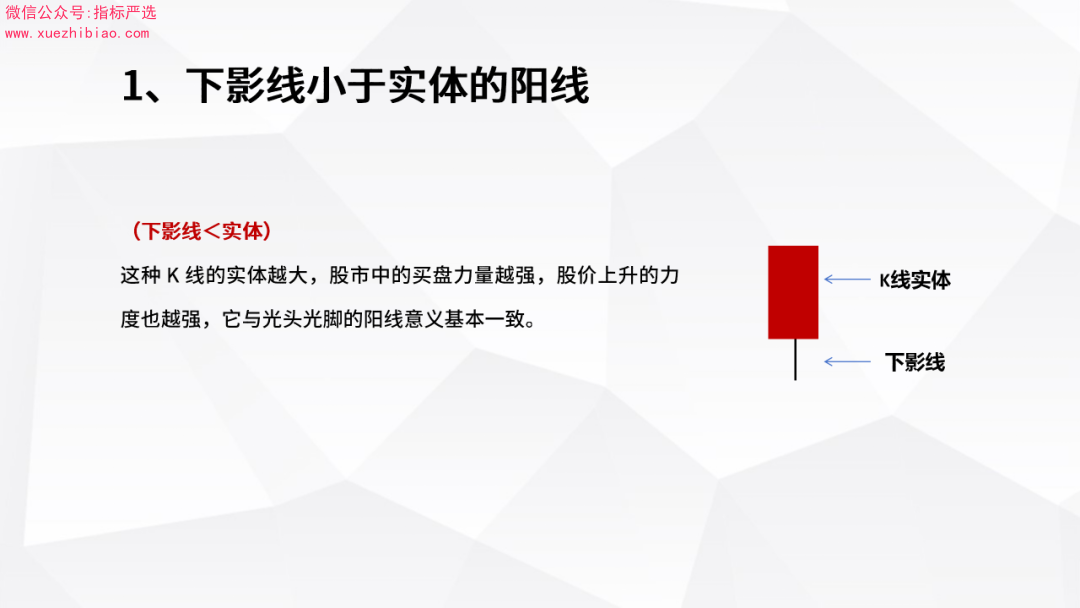 微信公众号:指标严选
www.xuezhibiao.com

1、下影线小于实体的阳线

（下影线＜实体）

这种 K 线的实体越大，股市中的买盘力量越强，股价上升的力度也越强，它与光头光脚的阳线意义基本一致。

K线实体

下影线